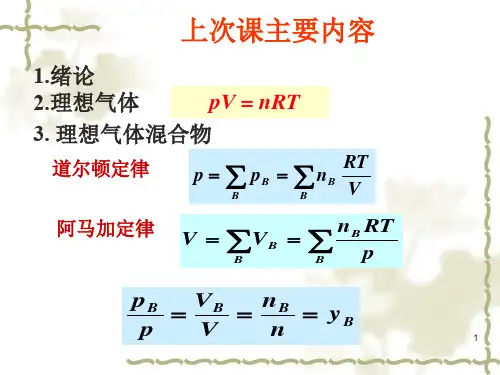 上次课主要内容

1.绪论
2.理想气体 $pV = nRT$
3. 理想气体混合物

道尔顿定律 $p = \sum_B p_B = \sum_B n_B \frac{RT}{V}$

阿马加定律 $V = \sum_B V_B = \sum_B \frac{n_B RT}{p}$

$\frac{p_B}{p} = \frac{V_B}{V} = \frac{n_B}{n} = y_B$

1